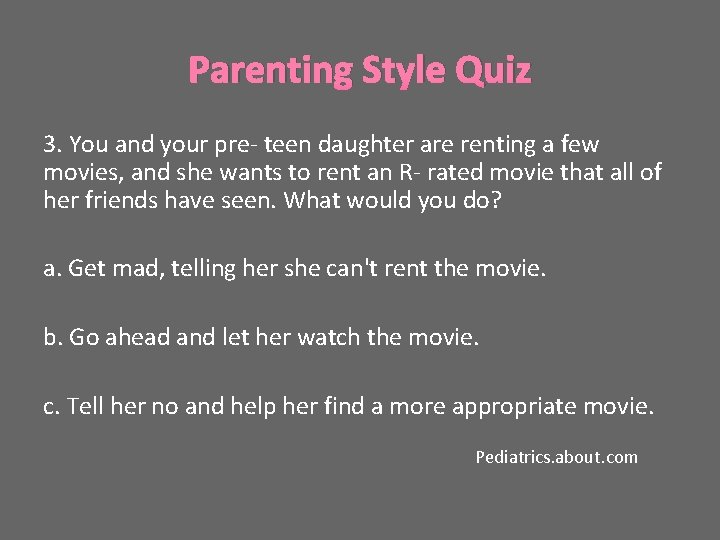 Parenting Style Quiz

3. You and your pre- teen daughter are renting a few movies, and she wants to rent an R- rated movie that all of her friends have seen. What would you do?

a. Get mad, telling her she can't rent the movie.

b. Go ahead and let her watch the movie.

c. Tell her no and help her find a more appropriate movie.

Pediatrics.about.com